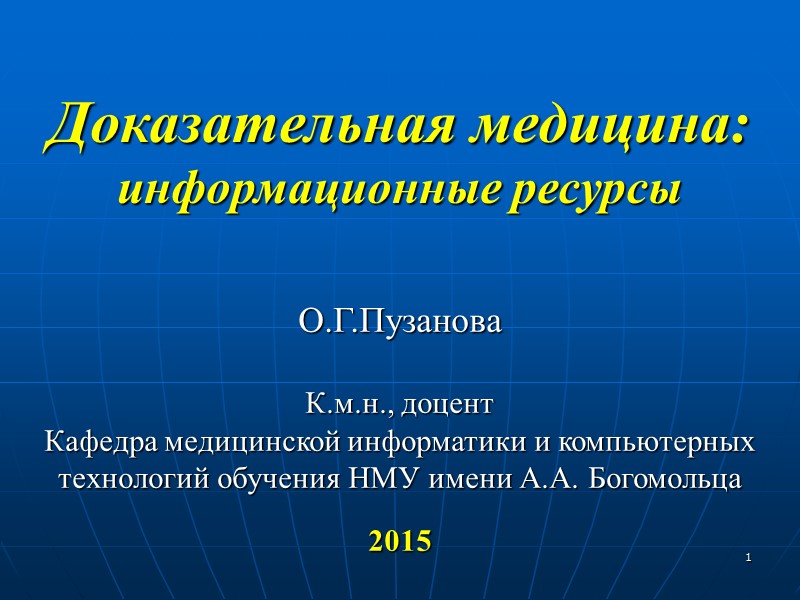 Доказательная медицина:
информационные ресурсы

О.Г.Пузанова

К.м.н., доцент
Кафедра медицинской информатики и компьютерных технологий обучения НМУ имени А.А. Богомольца

2015

1